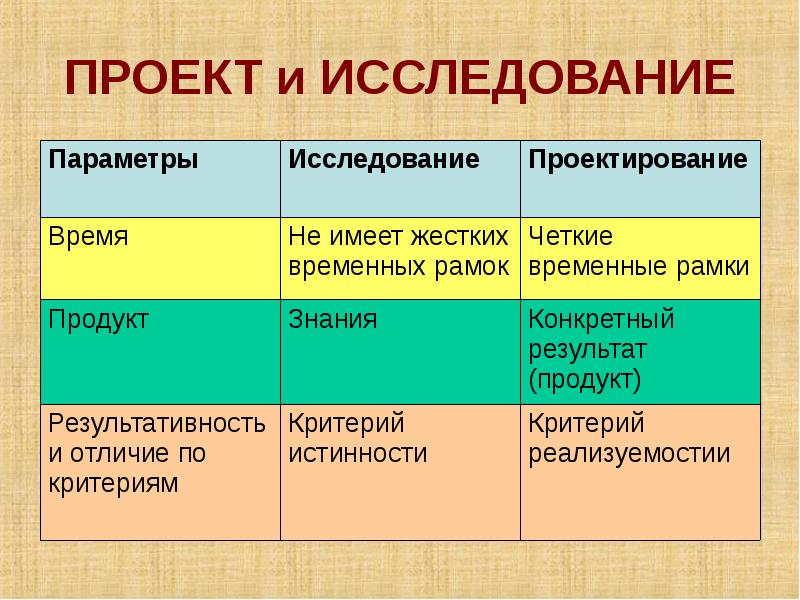 ПРОЕКТ и ИССЛЕДОВАНИЕ

| Параметры | Исследование | Проектирование |
|---|---|---|
| Время | Не имеет жестких временных рамок | Четкие временные рамки |
| Продукт | Знания | Конкретный результат (продукт) |
| Результативность и отличие по критериям | Критерий истинности | Критерий реализуемостии |